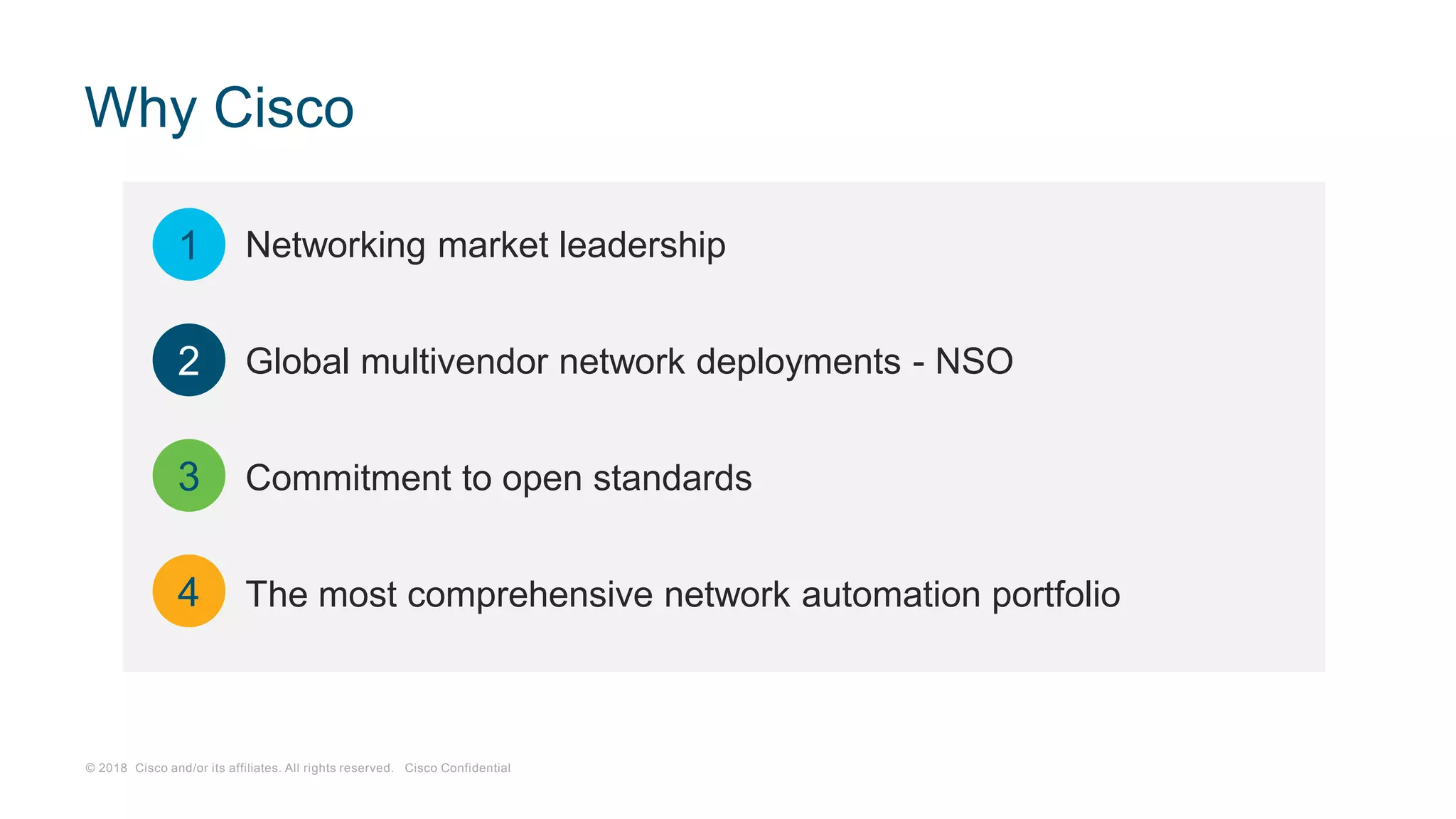 Why Cisco

1 Networking market leadership

2 Global multivendor network deployments - NSO

3 Commitment to open standards

4 The most comprehensive network automation portfolio

© 2018 Cisco and/or its affiliates. All rights reserved. Cisco Confidential